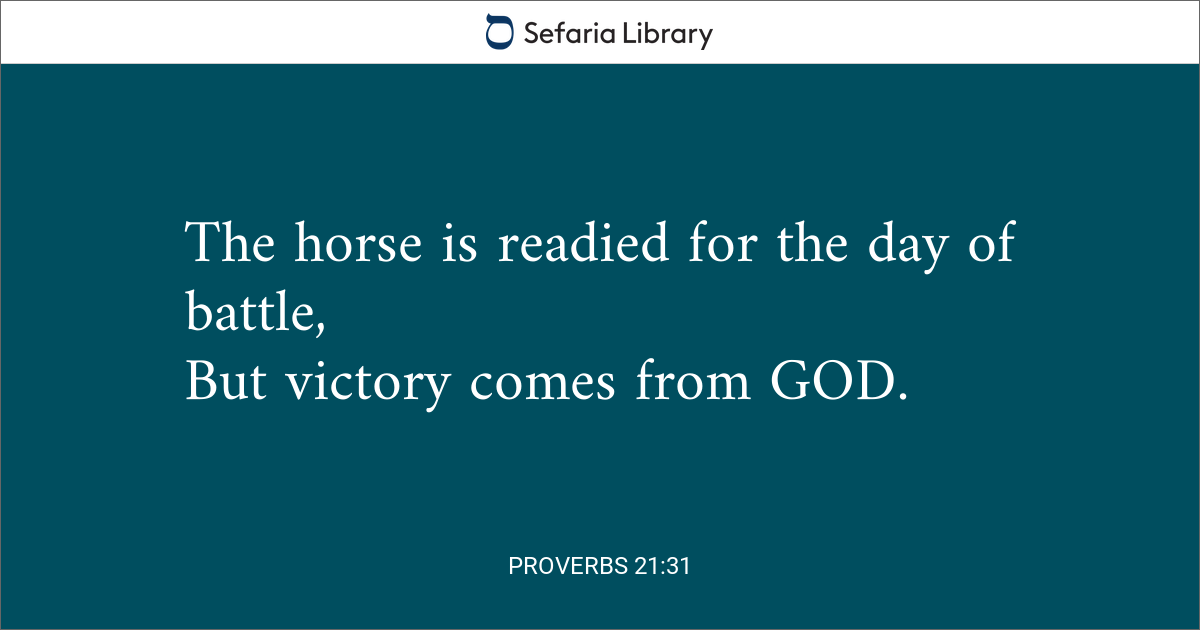 Sefaria Library

The horse is readied for the day of battle,
But victory comes from GOD.

PROVERBS 21:31